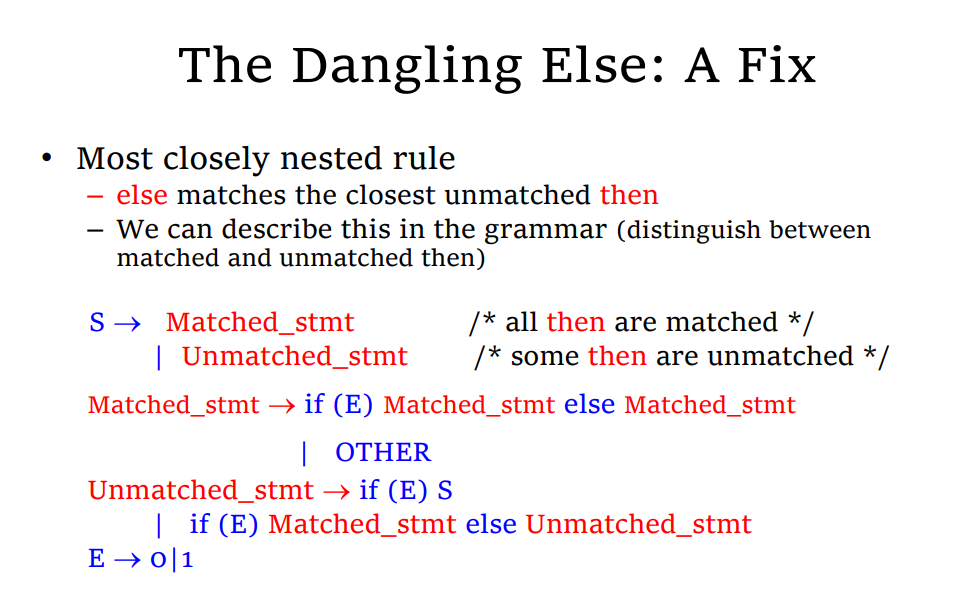 The Dangling Else: A Fix

• Most closely nested rule
– else matches the closest unmatched then
– We can describe this in the grammar (distinguish between matched and unmatched then)

S → Matched_stmt /* all then are matched */
| Unmatched_stmt /* some then are unmatched */

Matched_stmt → if (E) Matched_stmt else Matched_stmt
| OTHER
Unmatched_stmt → if (E) S
| if (E) Matched_stmt else Unmatched_stmt
E → 0|1